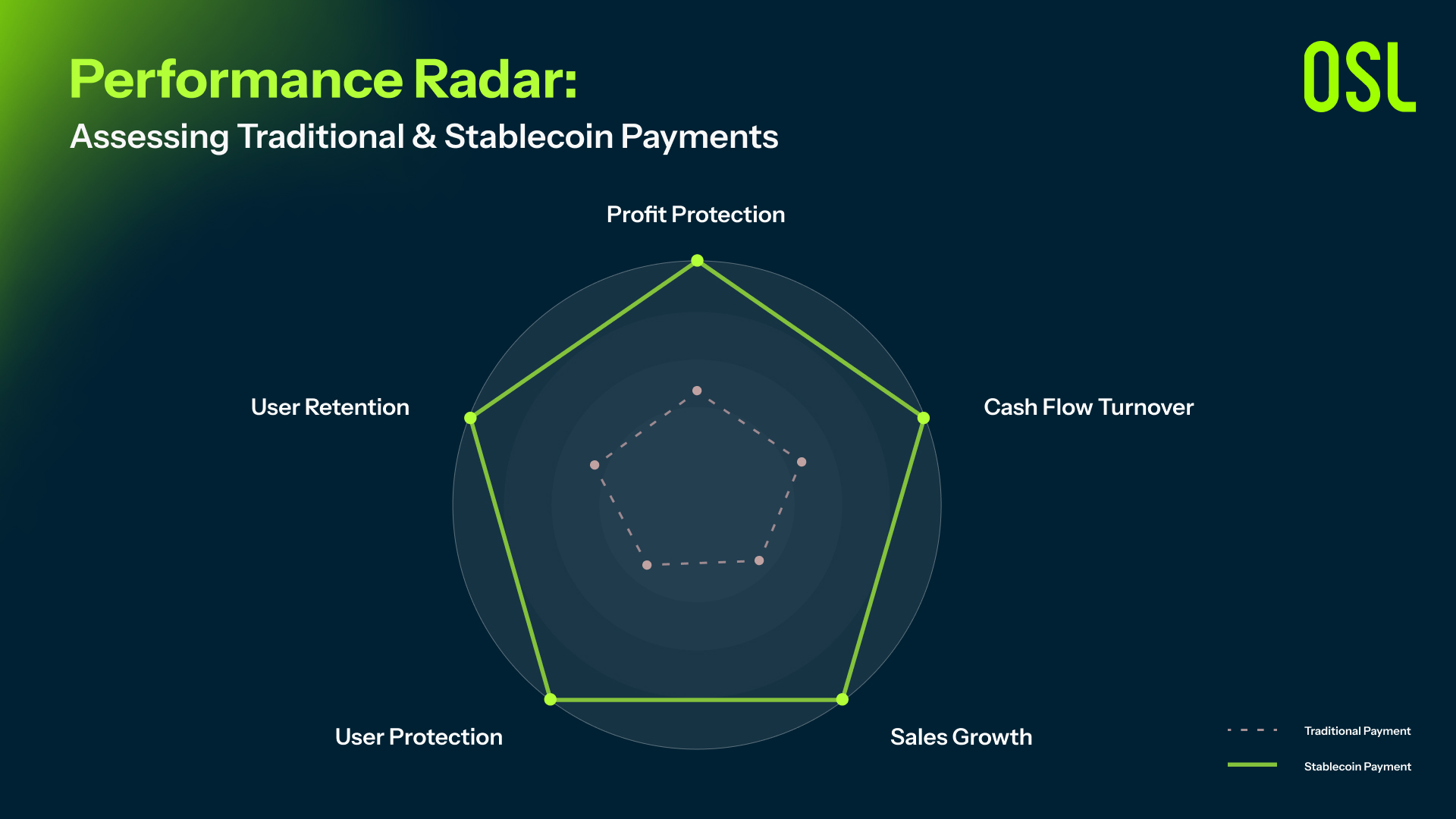 Performance Radar:
Assessing Traditional & Stablecoin Payments

OSL

Profit Protection

User Retention

Cash Flow Turnover

User Protection

Sales Growth

Traditional Payment

Stablecoin Payment